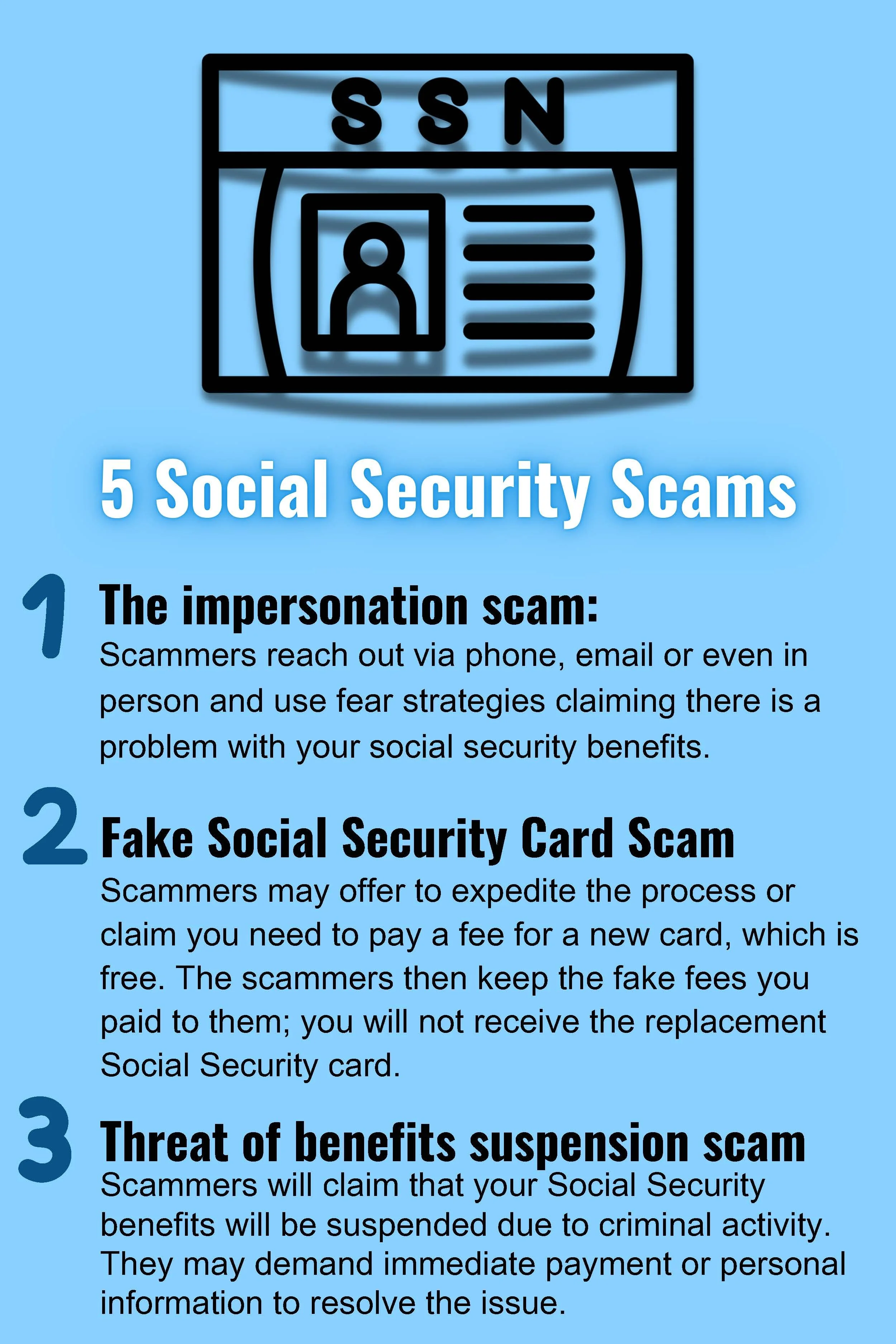 SSN

5 Social Security Scams

1 The impersonation scam:
Scammers reach out via phone, email or even in person and use fear strategies claiming there is a problem with your social security benefits.

2 Fake Social Security Card Scam
Scammers may offer to expedite the process or claim you need to pay a fee for a new card, which is free. The scammers then keep the fake fees you paid to them; you will not receive the replacement Social Security card.

3 Threat of benefits suspension scam
Scammers will claim that your Social Security benefits will be suspended due to criminal activity. They may demand immediate payment or personal information to resolve the issue.